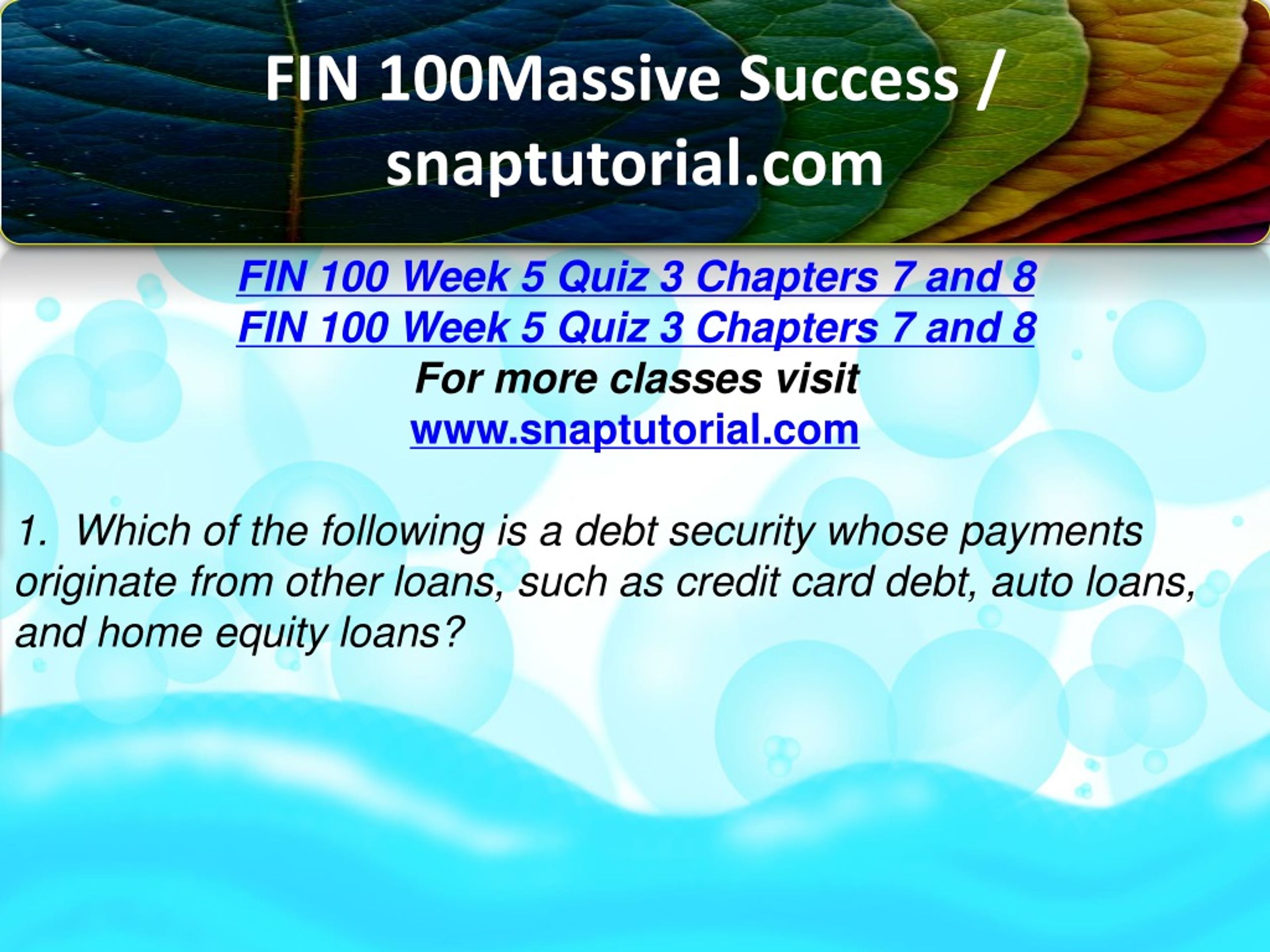 FIN 100Massive Success / snaptutorial.com

FIN 100 Week 5 Quiz 3 Chapters 7 and 8
FIN 100 Week 5 Quiz 3 Chapters 7 and 8
For more classes visit
www.snaptutorial.com

1. Which of the following is a debt security whose payments originate from other loans, such as credit card debt, auto loans, and home equity loans?